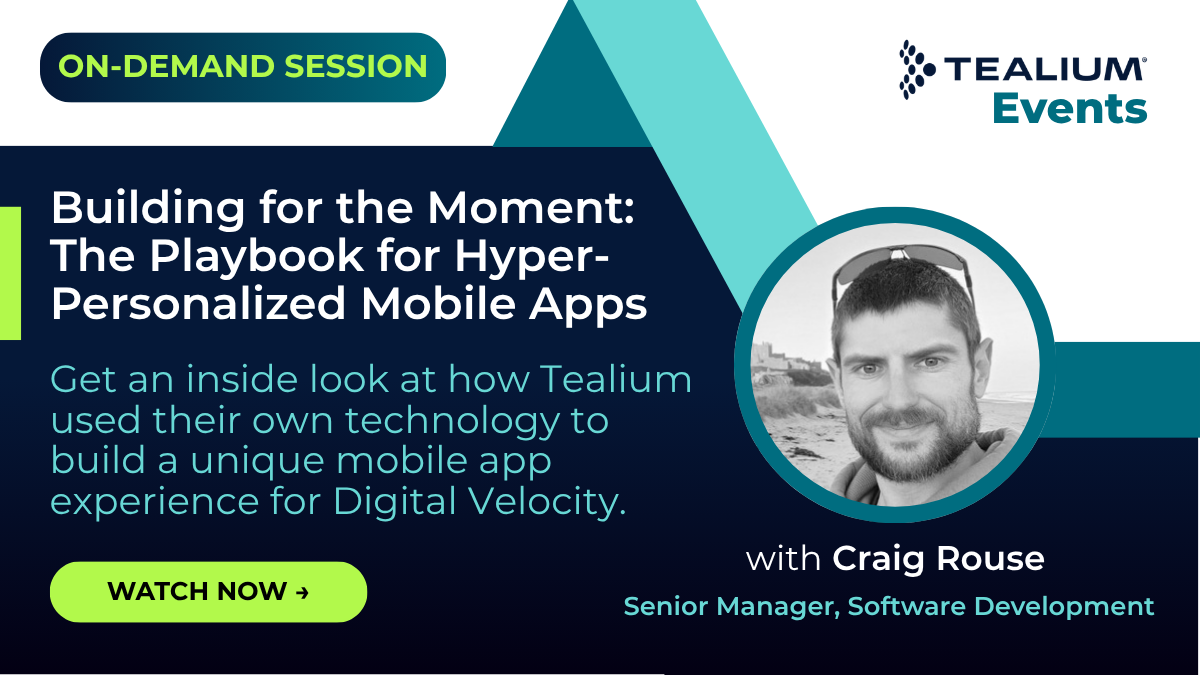 ON-DEMAND SESSION

TEALIUM®
Events

Building for the Moment: The Playbook for Hyper-Personalized Mobile Apps

Get an inside look at how Tealium used their own technology to build a unique mobile app experience for Digital Velocity.

WATCH NOW →

with Craig Rouse
Senior Manager, Software Development